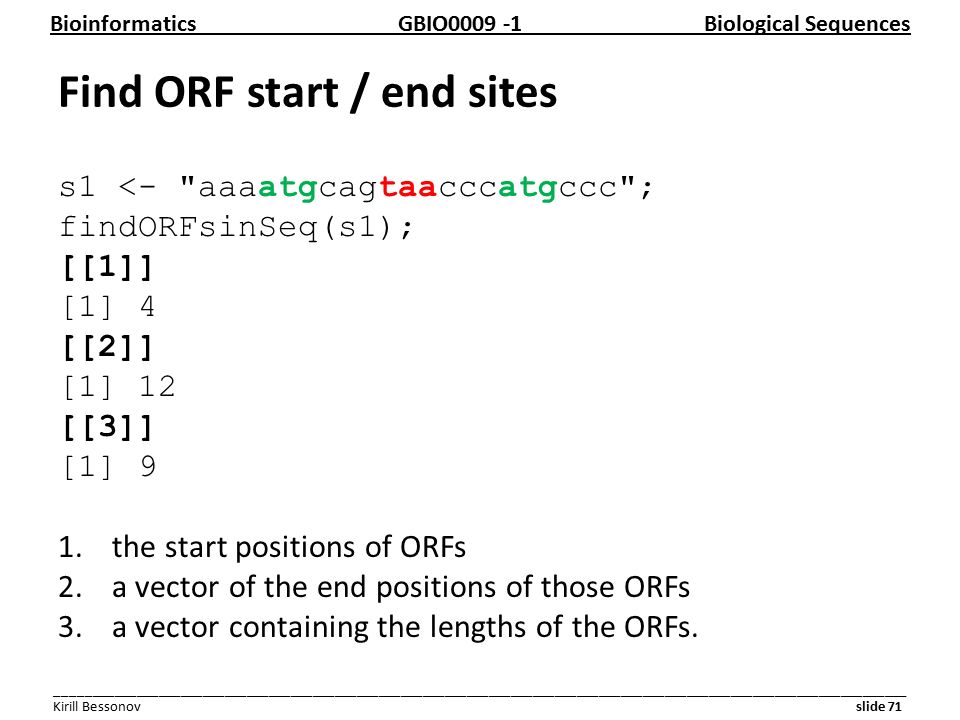 Bioinformatics GBIO0009 -1 Biological Sequences

Find ORF start / end sites

s1 <- "aaaatgcagtaacccatgccc";
findORFsinSeq(s1);
[[1]]
[1] 4
[[2]]
[1] 12
[[3]]
[1] 9

1. the start positions of ORFs
2. a vector of the end positions of those ORFs
3. a vector containing the lengths of the ORFs.

Kirill Bessonov slide 71